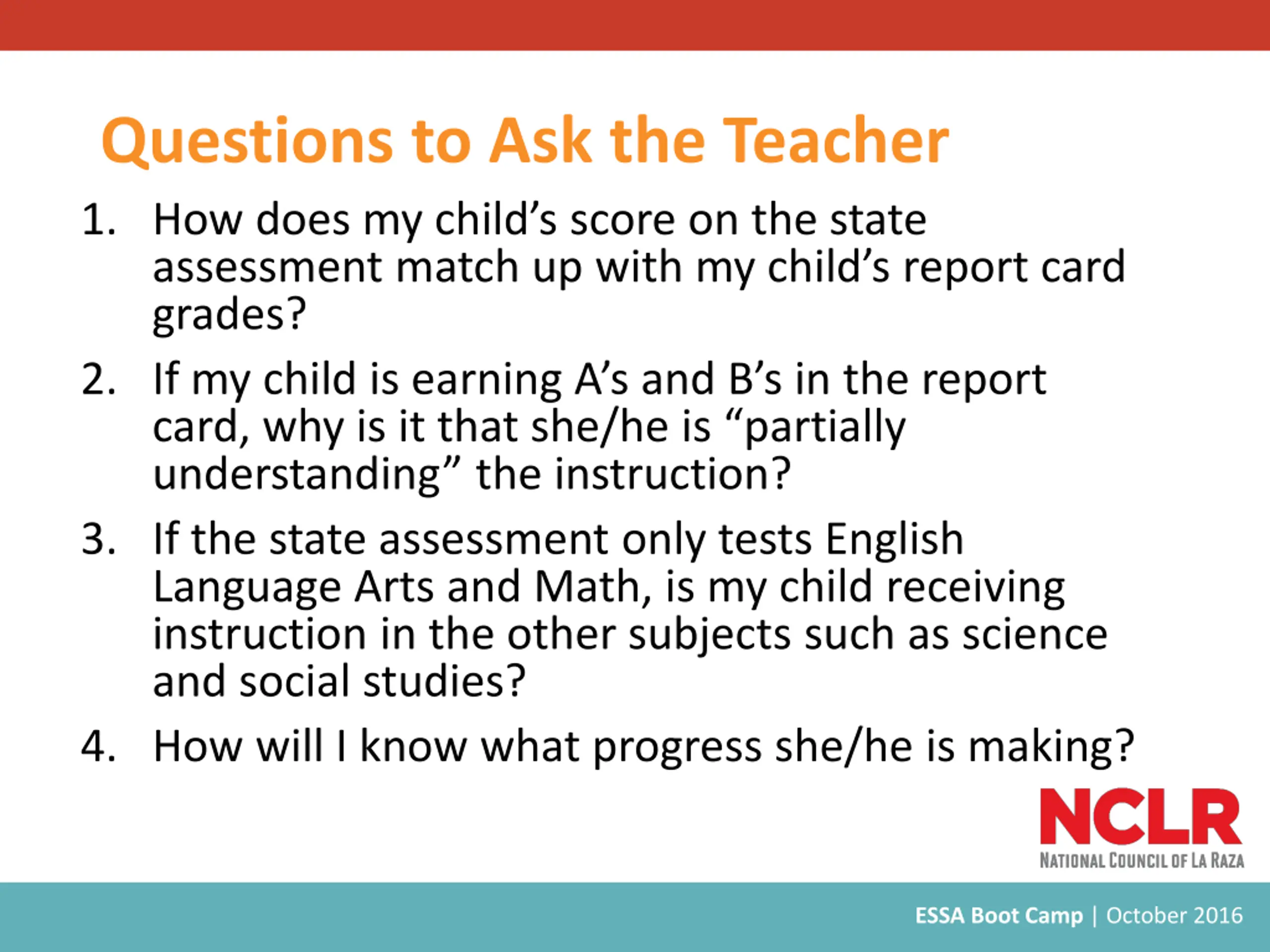 Questions to Ask the Teacher

1. How does my child’s score on the state assessment match up with my child’s report card grades?

2. If my child is earning A’s and B’s in the report card, why is it that she/he is “partially understanding” the instruction?

3. If the state assessment only tests English Language Arts and Math, is my child receiving instruction in the other subjects such as science and social studies?

4. How will I know what progress she/he is making?

NCLR
NATIONAL COUNCIL OF LA RAZA

ESSA Boot Camp | October 2016